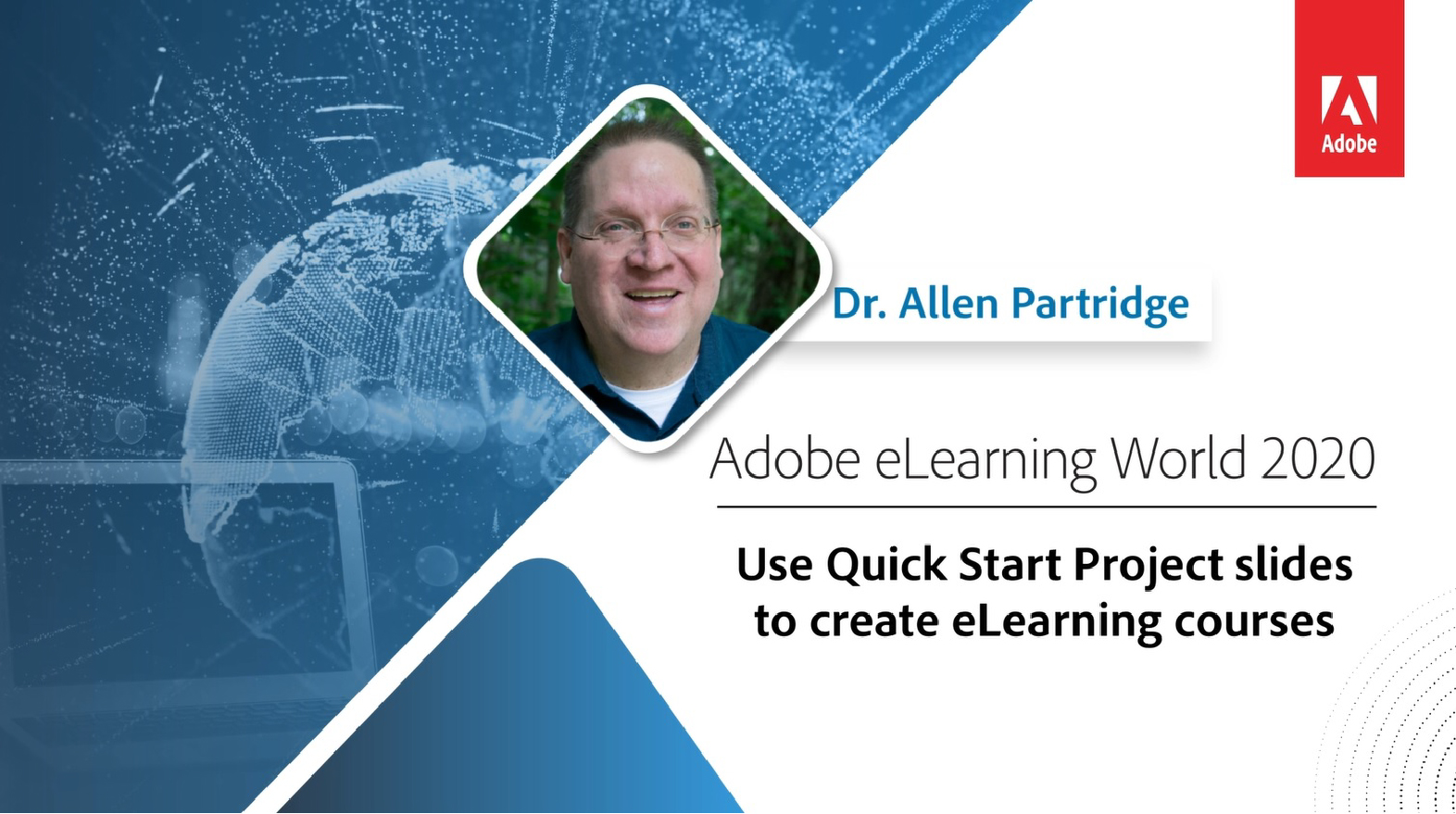 Adobe

Dr. Allen Partridge

Adobe eLearning World 2020

Use Quick Start Project slides to create eLearning courses